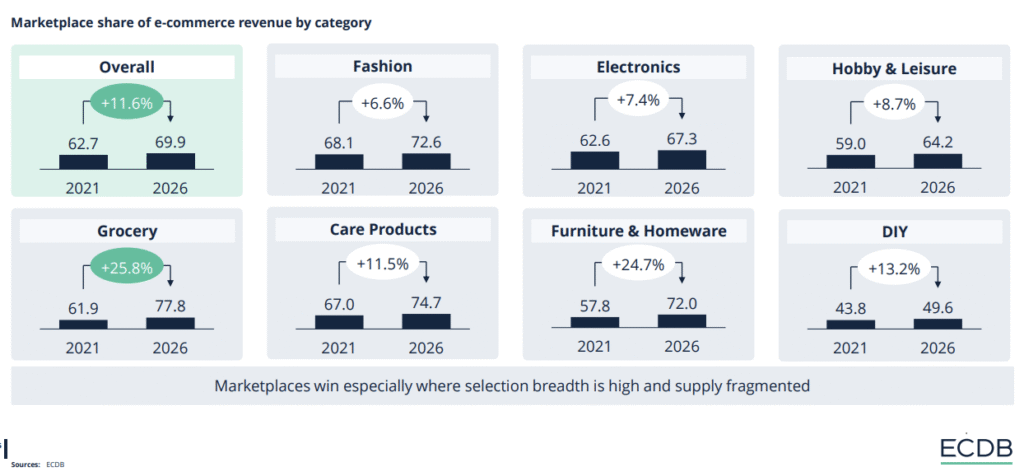 Marketplace share of e-commerce revenue by category

Overall
+11.6%
62.7 69.9
2021 2026

Fashion
+6.6%
68.1 72.6
2021 2026

Electronics
+7.4%
62.6 67.3
2021 2026

Hobby & Leisure
+8.7%
59.0 64.2
2021 2026

Grocery
+25.8%
61.9 77.8
2021 2026

Care Products
+11.5%
67.0 74.7
2021 2026

Furniture & Homeware
+24.7%
57.8 72.0
2021 2026

DIY
+13.2%
43.8 49.6
2021 2026

Marketplaces win especially where selection breadth is high and supply fragmented

Sources: ECDB

ECDB